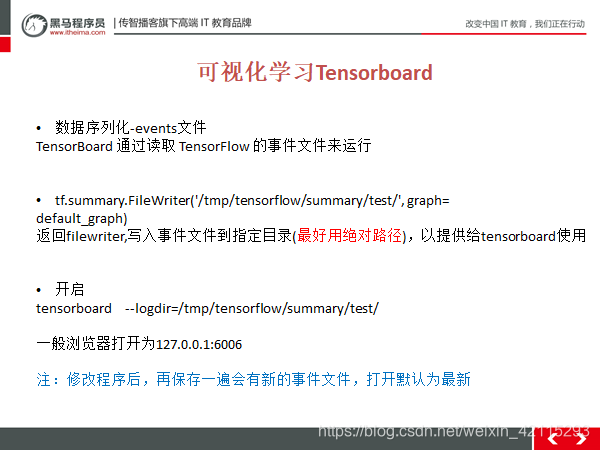 黑马程序员 www.itheima.com | 传智播客旗下高端 IT 教育品牌

改变中国 IT 教育，我们正在行动

可视化学习Tensorboard

• 数据序列化-events文件
TensorBoard 通过读取 TensorFlow 的事件文件来运行

• tf.summary.FileWriter('/tmp/tensorflow/summary/test/', graph= default_graph)
返回filewriter,写入事件文件到指定目录(最好用绝对路径)，以提供给tensorboard使用

• 开启
tensorboard --logdir=/tmp/tensorflow/summary/test/

一般浏览器打开为127.0.0.1:6006

注：修改程序后，再保存一遍会有新的事件文件，打开默认为最新

https://blog.csdn.net/weixin_42115293